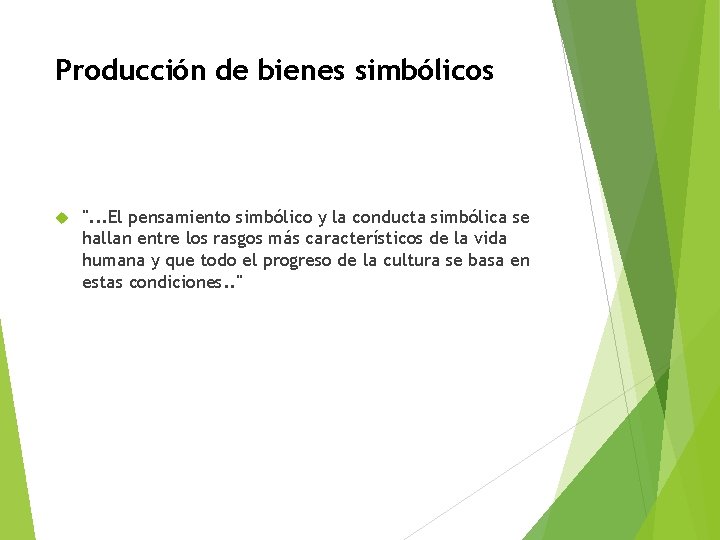 Producción de bienes simbólicos

"...El pensamiento simbólico y la conducta simbólica se hallan entre los rasgos más característicos de la vida humana y que todo el progreso de la cultura se basa en estas condiciones.."